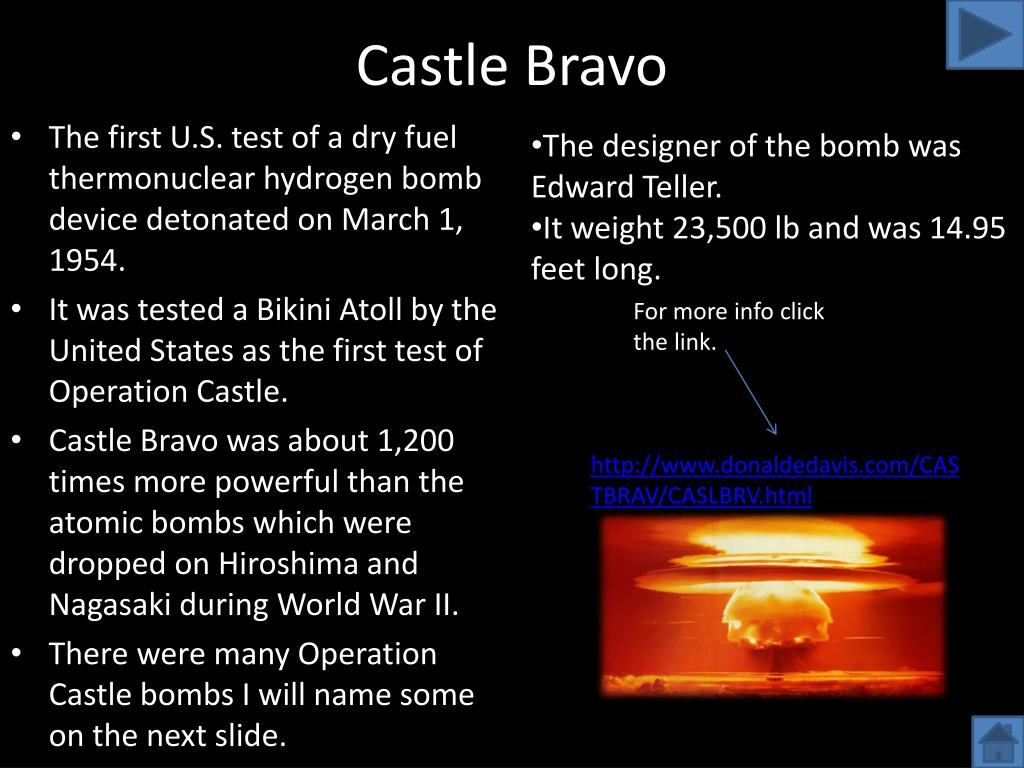 Castle Bravo

• The first U.S. test of a dry fuel thermonuclear hydrogen bomb device detonated on March 1, 1954.
• It was tested a Bikini Atoll by the United States as the first test of Operation Castle.
• Castle Bravo was about 1,200 times more powerful than the atomic bombs which were dropped on Hiroshima and Nagasaki during World War II.
• There were many Operation Castle bombs I will name some on the next slide.

•The designer of the bomb was Edward Teller.
•It weight 23,500 lb and was 14.95 feet long.

For more info click the link.

http://www.donaldedavis.com/CASTBRAV/CASLBRV.html